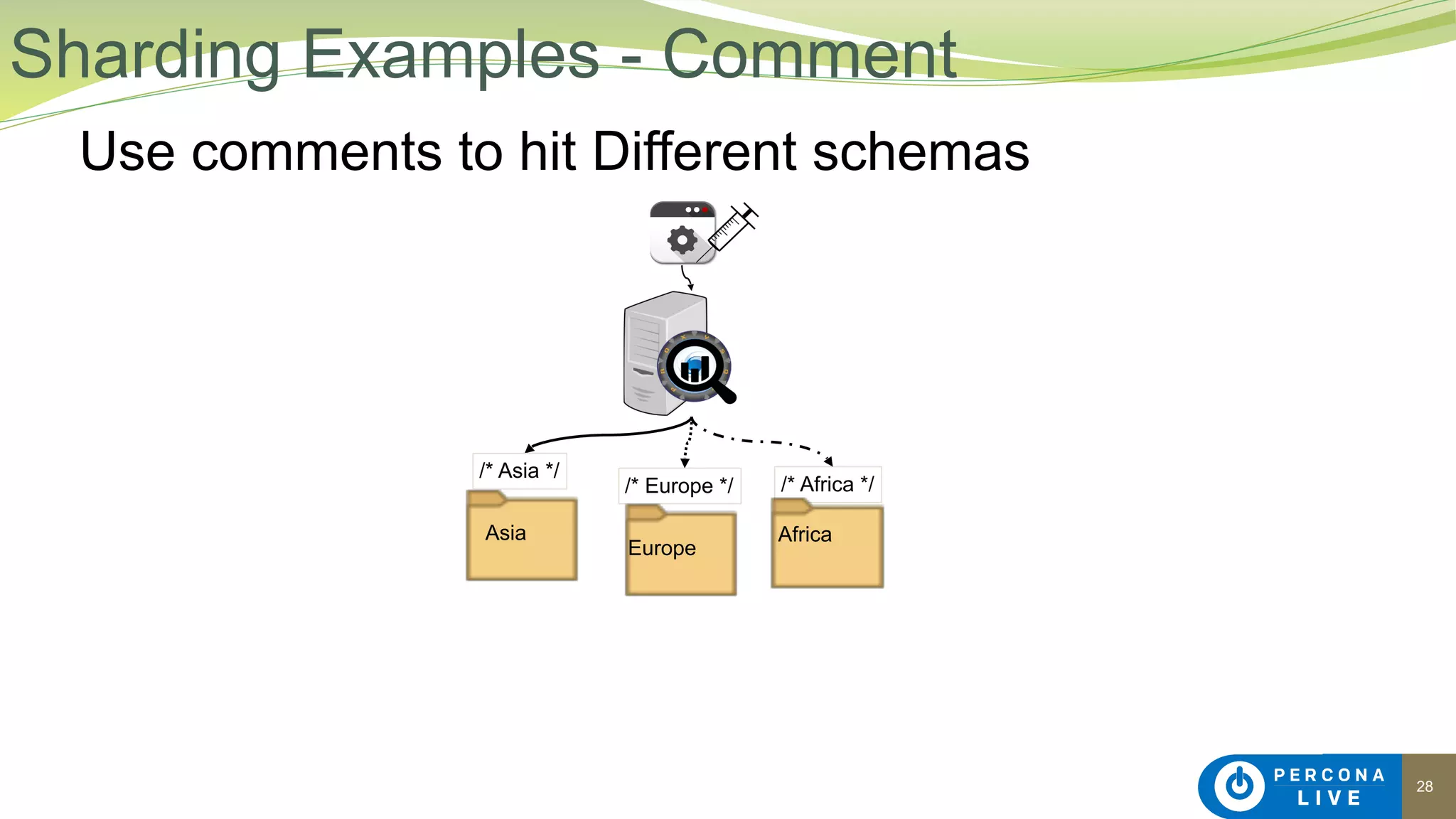 Sharding Examples - Comment

Use comments to hit Different schemas

/* Asia */

/* Europe */

/* Africa */

Asia

Europe

Africa

PERCONA LIVE

28